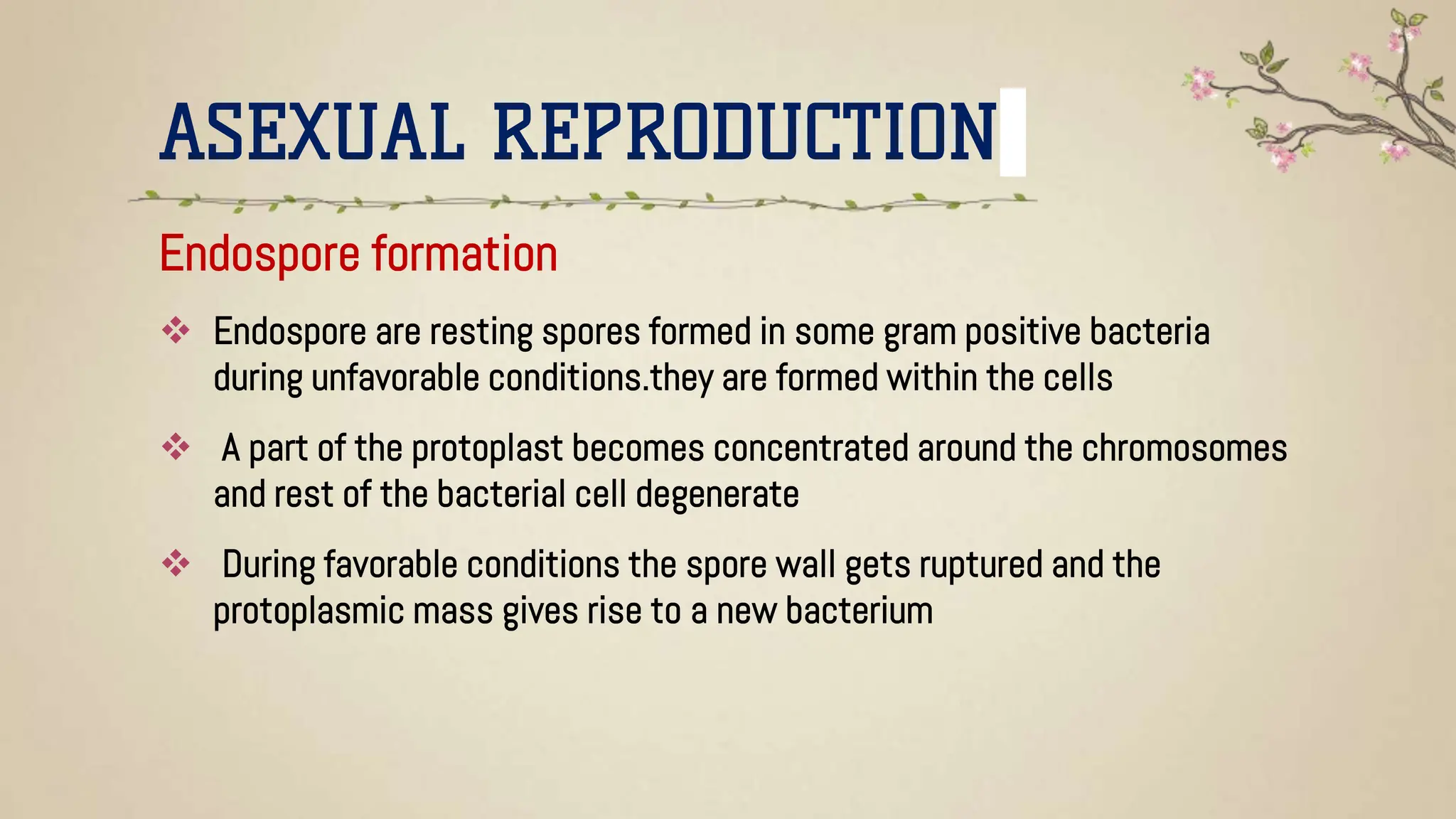 ASEXUAL REPRODUCTION

Endospore formation

❖ Endospore are resting spores formed in some gram positive bacteria during unfavorable conditions.they are formed within the cells

❖ A part of the protoplast becomes concentrated around the chromosomes and rest of the bacterial cell degenerate

❖ During favorable conditions the spore wall gets ruptured and the protoplasmic mass gives rise to a new bacterium